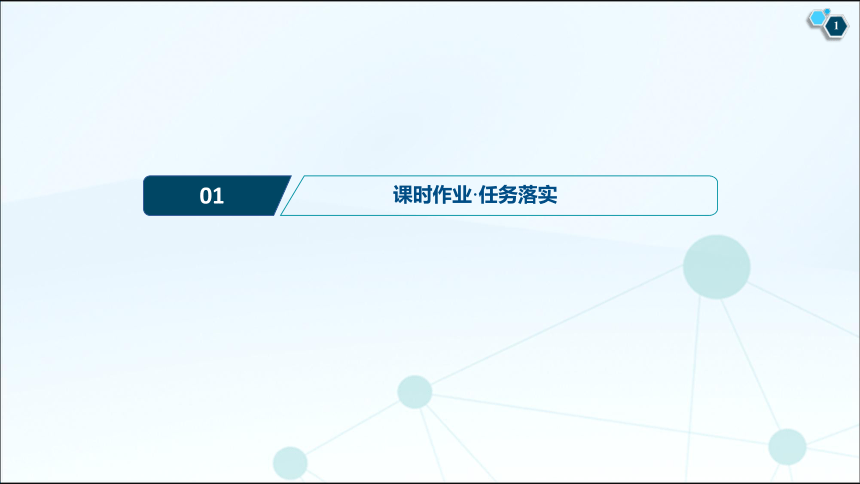 1

01

课时作业·任务落实